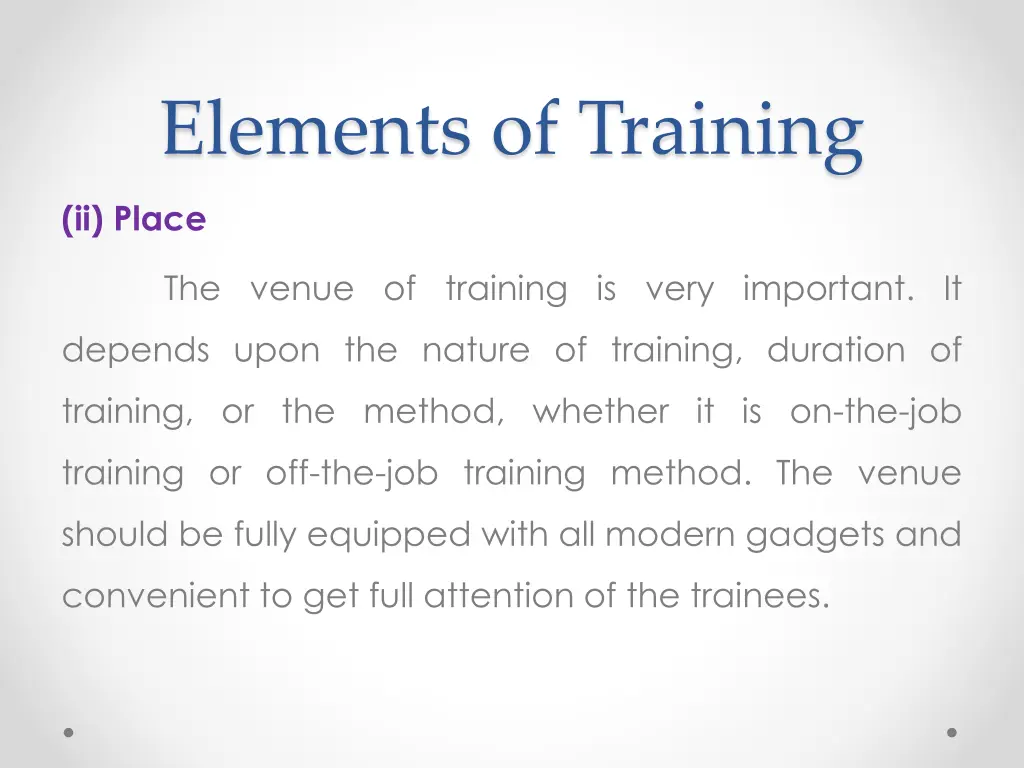 Elements of Training

(ii) Place

The venue of training is very important. It depends upon the nature of training, duration of training, or the method, whether it is on-the-job training or off-the-job training method. The venue should be fully equipped with all modern gadgets and convenient to get full attention of the trainees.